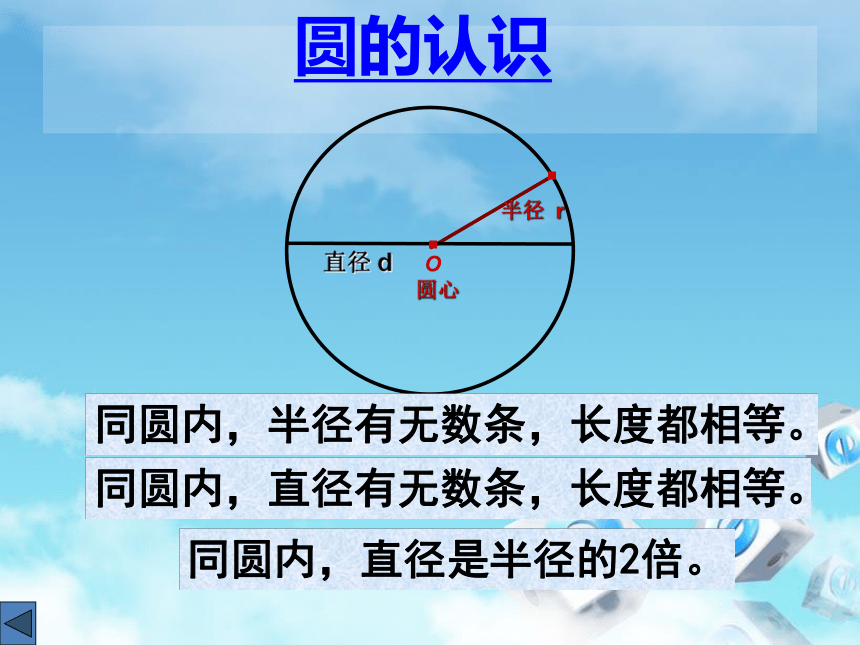 圆的认识

半径 r

直径 d

O

圆心

同圆内，半径有无数条，长度都相等。

同圆内，直径有无数条，长度都相等。

同圆内，直径是半径的2倍。